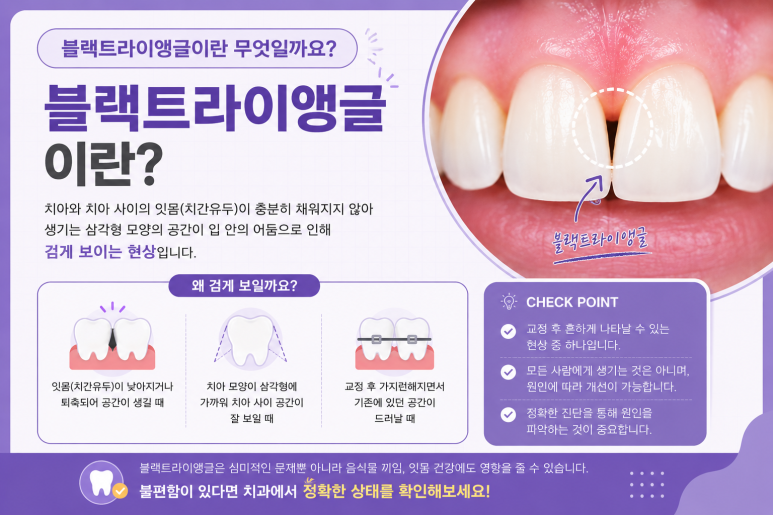 블랙트라이앵글이란 무엇일까요?

블랙트라이앵글 이란?

치아와 치아 사이의 잇몸(치간유두)이 충분히 채워지지 않아 생기는 삼각형 모양의 공간이 입 안의 어둠으로 인해 검게 보이는 현상입니다.

블랙트라이앵글

왜 검게 보일까요?

잇몸(치간유두)이 낮아지거나 퇴축되어 공간이 생길 때

치아 모양이 삼각형에 가까워 치아 사이 공간이 잘 보일 때

교정 후 가지런해지면서 기존에 있던 공간이 드러날 때

CHECK POINT

교정 후 흔하게 나타날 수 있는 현상 중 하나입니다.

모든 사람에게 생기는 것은 아니며, 원인에 따라 개선이 가능합니다.

정확한 진단을 통해 원인을 파악하는 것이 중요합니다.

블랙트라이앵글은 심미적인 문제뿐 아니라 음식물 끼임, 잇몸 건강에도 영향을 줄 수 있습니다.
불편함이 있다면 치과에서 정확한 상태를 확인해보세요!